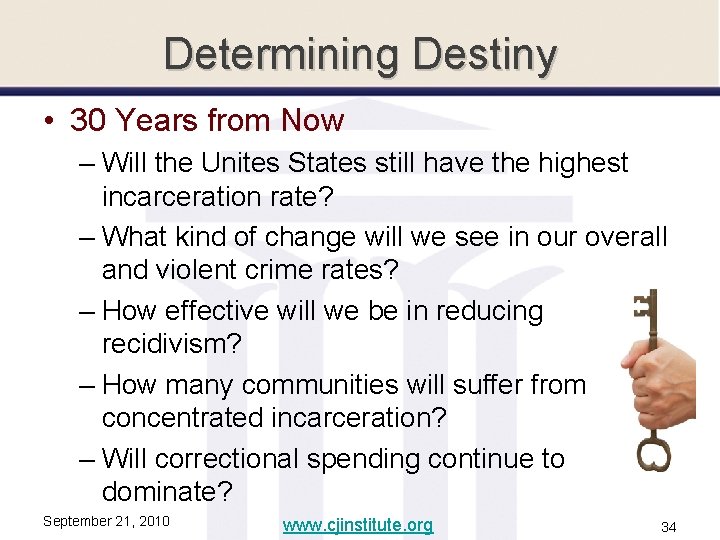 Determining Destiny

• 30 Years from Now
– Will the Unites States still have the highest incarceration rate?
– What kind of change will we see in our overall and violent crime rates?
– How effective will we be in reducing recidivism?
– How many communities will suffer from concentrated incarceration?
– Will correctional spending continue to dominate?

September 21, 2010
www.cjinstitute.org
34